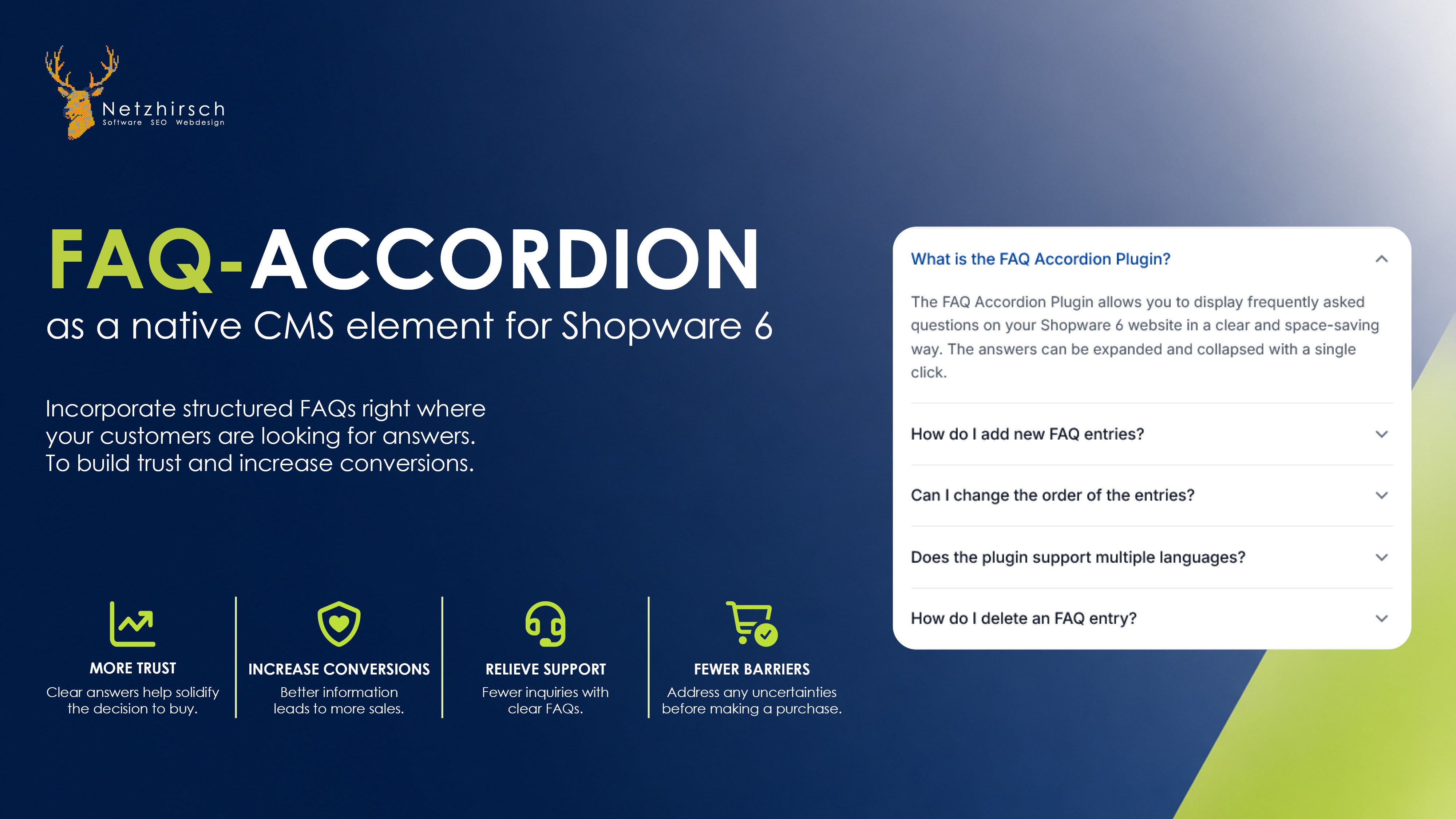 Netzhirsch
Software SEO Webdesign

FAQ-ACCORDION
as a native CMS element for Shopware 6

Incorporate structured FAQs right where your customers are looking for answers. To build trust and increase conversions.

MORE TRUST
Clear answers help solidify the decision to buy.

INCREASE CONVERSIONS
Better information leads to more sales.

RELIEVE SUPPORT
Fewer inquiries with clear FAQs.

FEWER BARRIERS
Address any uncertainties before making a purchase.

What is the FAQ Accordion Plugin?

The FAQ Accordion Plugin allows you to display frequently asked questions on your Shopware 6 website in a clear and space-saving way. The answers can be expanded and collapsed with a single click.

How do I add new FAQ entries?

Can I change the order of the entries?

Does the plugin support multiple languages?

How do I delete an FAQ entry?